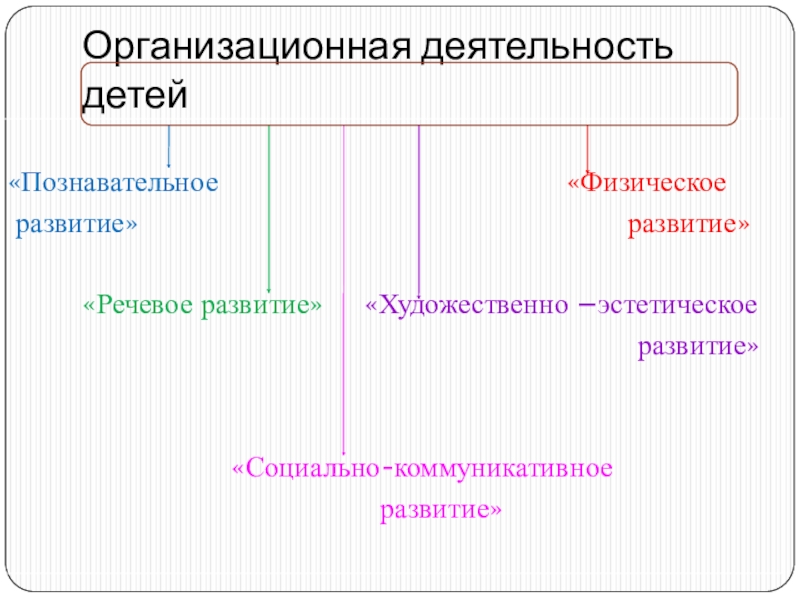 Организационная деятельность детей

«Познавательное развитие»

«Физическое развитие»

«Речевое развитие»

«Художественно –эстетическое развитие»

«Социально-коммуникативное развитие»